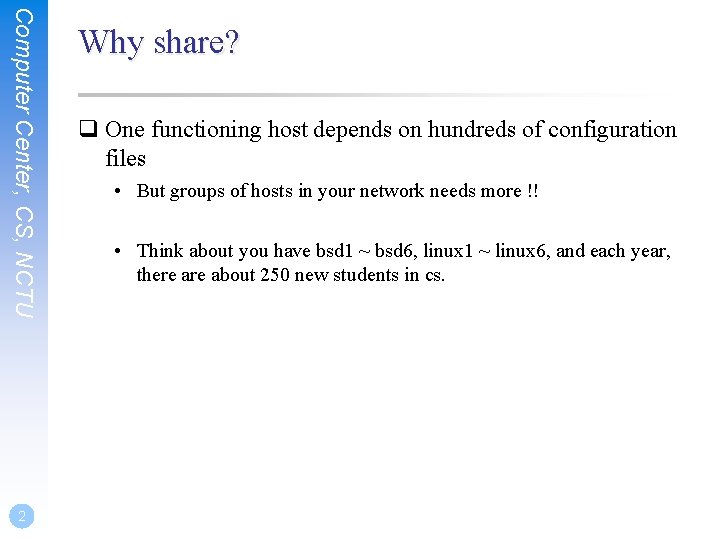 Computer Center, CS, NCTU

Why share?

❑ One functioning host depends on hundreds of configuration files

• But groups of hosts in your network needs more !!

• Think about you have bsd1 ~ bsd6, linux1 ~ linux6, and each year, there are about 250 new students in cs.

2